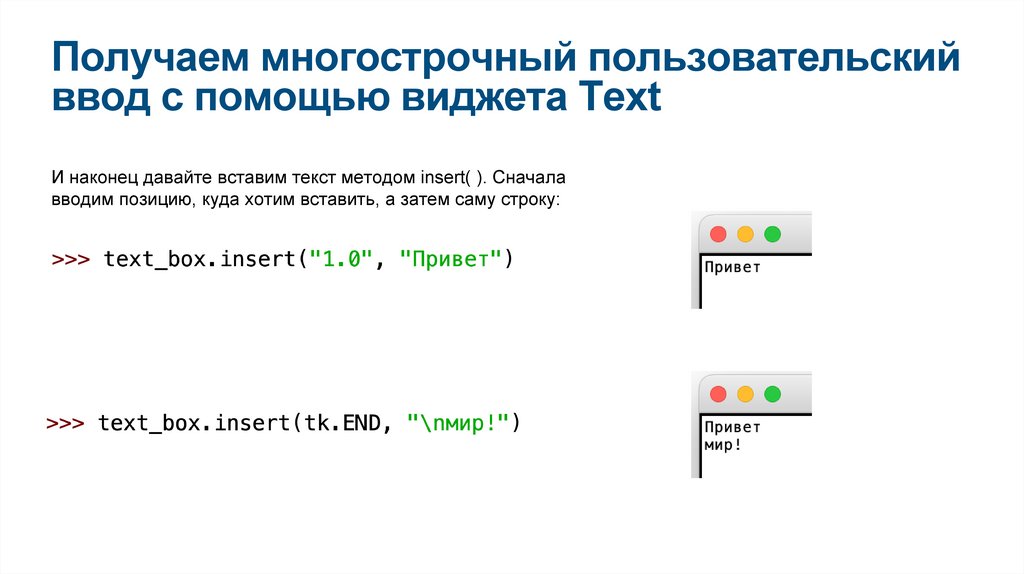 Получаем многострочный пользовательский ввод с помощью виджета Text

И наконец давайте вставим текст методом insert( ). Сначала вводим позицию, куда хотим вставить, а затем саму строку:

>>> text_box.insert("1.0", "Привет")

Привет

>>> text_box.insert(tk.END, "\nмир!")

Привет
мир!